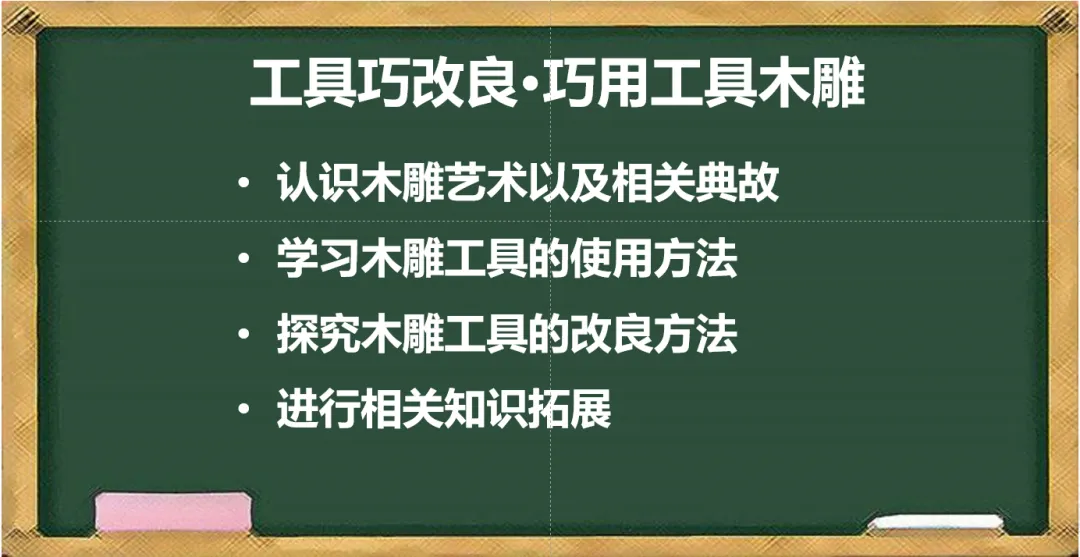 工具巧改良·巧用工具木雕

• 认识木雕艺术以及相关典故
• 学习木雕工具的使用方法
• 探究木雕工具的改良方法
• 进行相关知识拓展